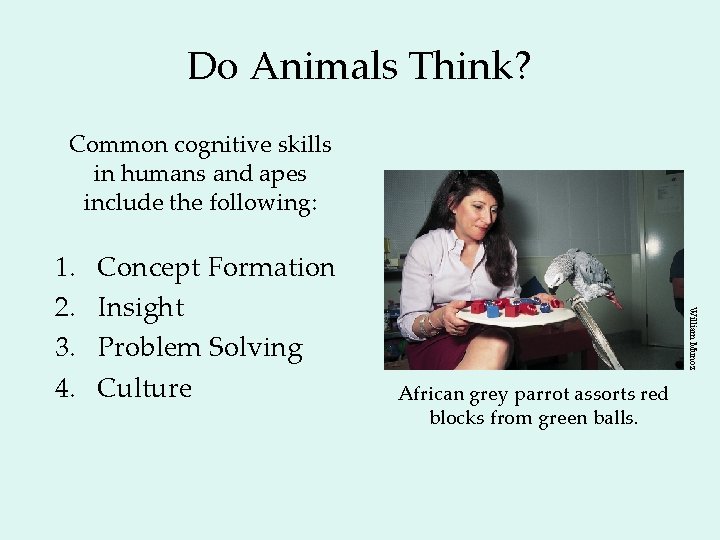 Do Animals Think?

Common cognitive skills in humans and apes include the following:

1. Concept Formation
2. Insight
3. Problem Solving
4. Culture

William Munoz

African grey parrot assorts red blocks from green balls.